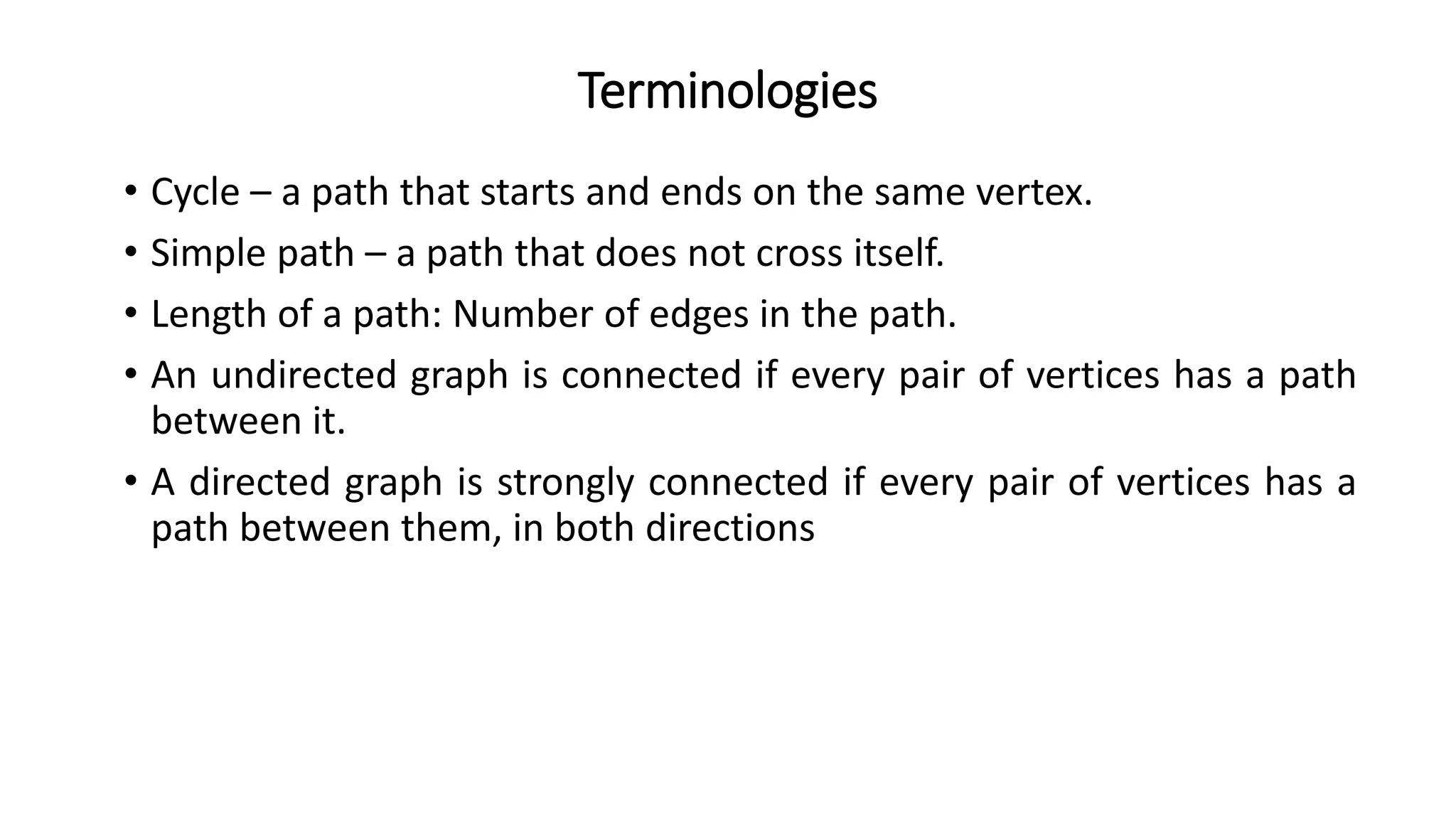 Terminologies

• Cycle – a path that starts and ends on the same vertex.

• Simple path – a path that does not cross itself.

• Length of a path: Number of edges in the path.

• An undirected graph is connected if every pair of vertices has a path between it.

• A directed graph is strongly connected if every pair of vertices has a path between them, in both directions